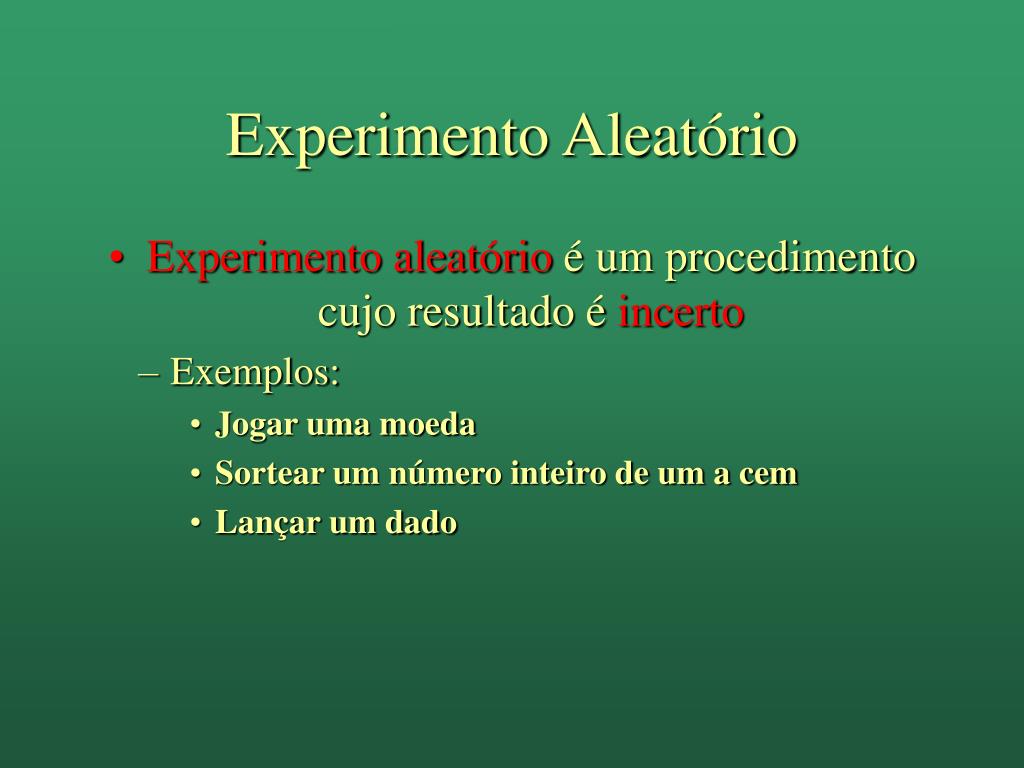 Experimento Aleatório

• Experimento aleatório é um procedimento cujo resultado é incerto

– Exemplos:

• Jogar uma moeda
• Sortear um número inteiro de um a cem
• Lançar um dado